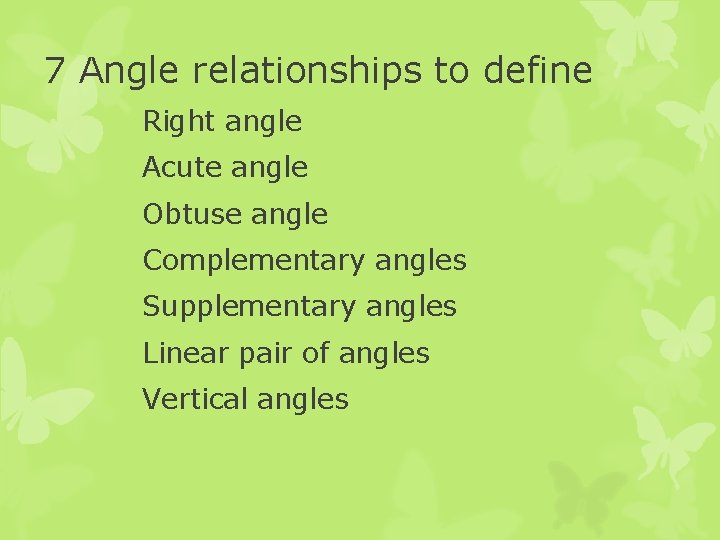 7 Angle relationships to define

Right angle
Acute angle
Obtuse angle
Complementary angles
Supplementary angles
Linear pair of angles
Vertical angles